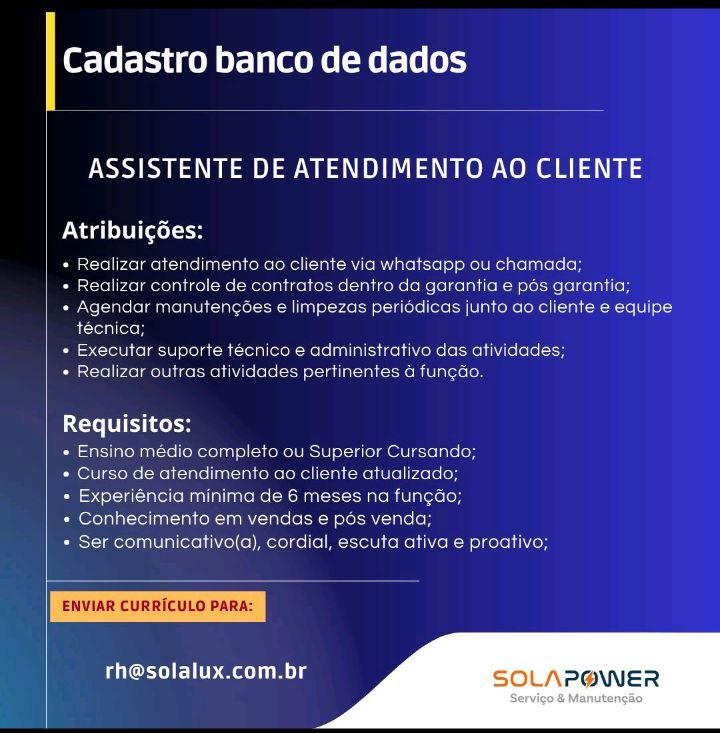 Cadastro banco de dados

ASSISTENTE DE ATENDIMENTO AO CLIENTE

Atribuições:
• Realizar atendimento ao cliente via whatsapp ou chamada;
• Realizar controle de contratos dentro da garantia e pós garantia;
• Agendar manutenções e limpezas periódicas junto ao cliente e equipe técnica;
• Executar suporte técnico e administrativo das atividades;
• Realizar outras atividades pertinentes à função.

Requisitos:
• Ensino médio completo ou Superior Cursando;
• Curso de atendimento ao cliente atualizado;
• Experiência mínima de 6 meses na função;
• Conhecimento em vendas e pós venda;
• Ser comunicativo(a), cordial, escuta ativa e proativo;

ENVIAR CURRÍCULO PARA:

rh@solalux.com.br

SOLAPOWER
Serviço & Manutenção